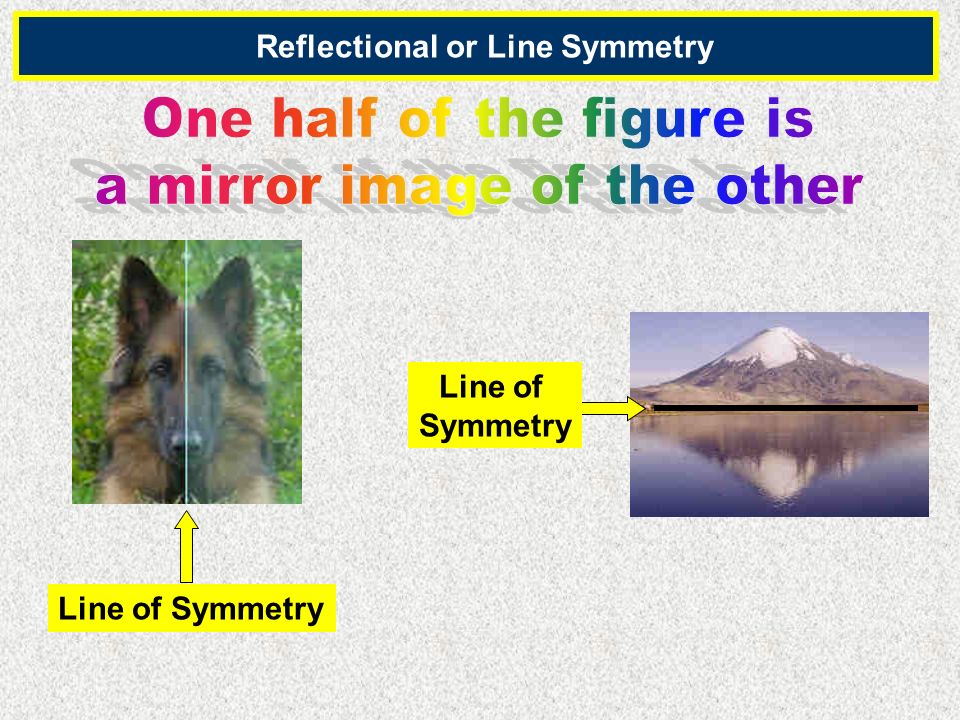 Reflectional or Line Symmetry

One half of the figure is a mirror image of the other

Line of Symmetry

Line of Symmetry